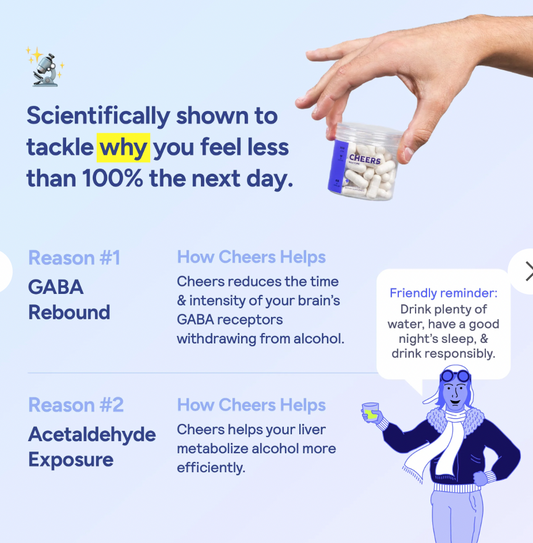 Scientifically shown to tackle why you feel less than 100% the next day.

CHEERS

Reason #1
GABA Rebound

How Cheers Helps
Cheers reduces the time & intensity of your brain's GABA receptors withdrawing from alcohol.

Friendly reminder:
Drink plenty of water, have a good night's sleep, & drink responsibly.

Reason #2
Acetaldehyde Exposure

How Cheers Helps
Cheers helps your liver metabolize alcohol more efficiently.